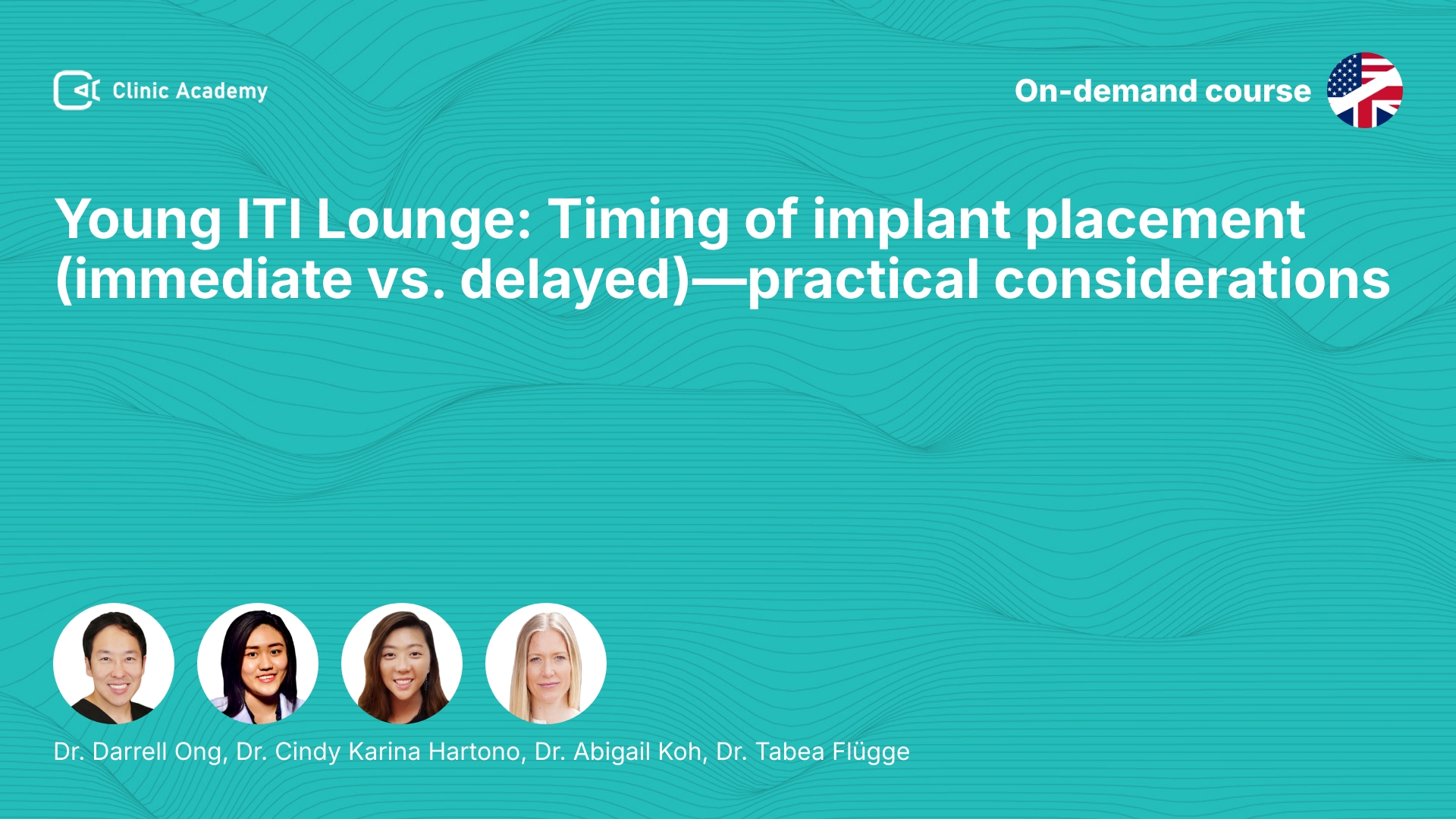 Clinic Academy

On-demand course

Young ITI Lounge: Timing of implant placement (immediate vs. delayed)—practical considerations

Dr. Darrell Ong, Dr. Cindy Karina Hartono, Dr. Abigail Koh, Dr. Tabea Flügge